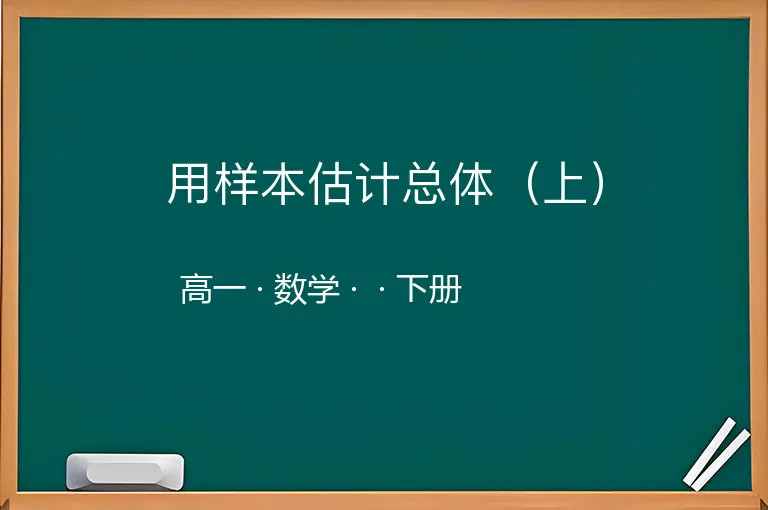 用样本估计总体（上）

高一 · 数学 · · 下册